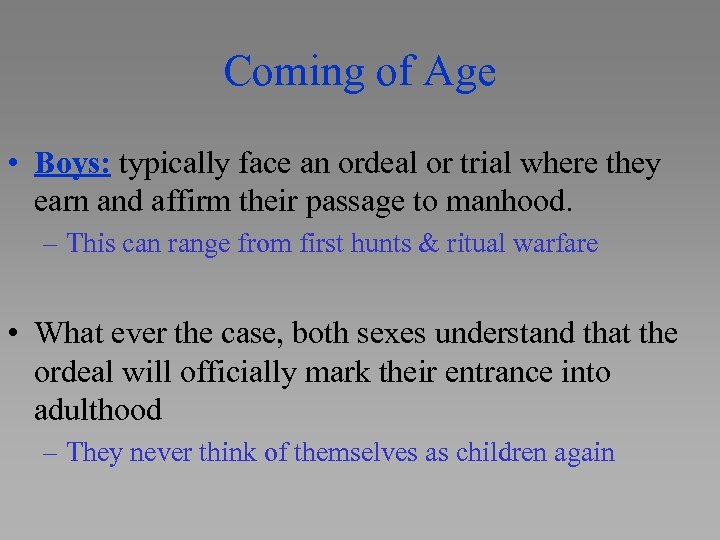 Coming of Age

• Boys: typically face an ordeal or trial where they earn and affirm their passage to manhood.

– This can range from first hunts & ritual warfare

• What ever the case, both sexes understand that the ordeal will officially mark their entrance into adulthood

– They never think of themselves as children again